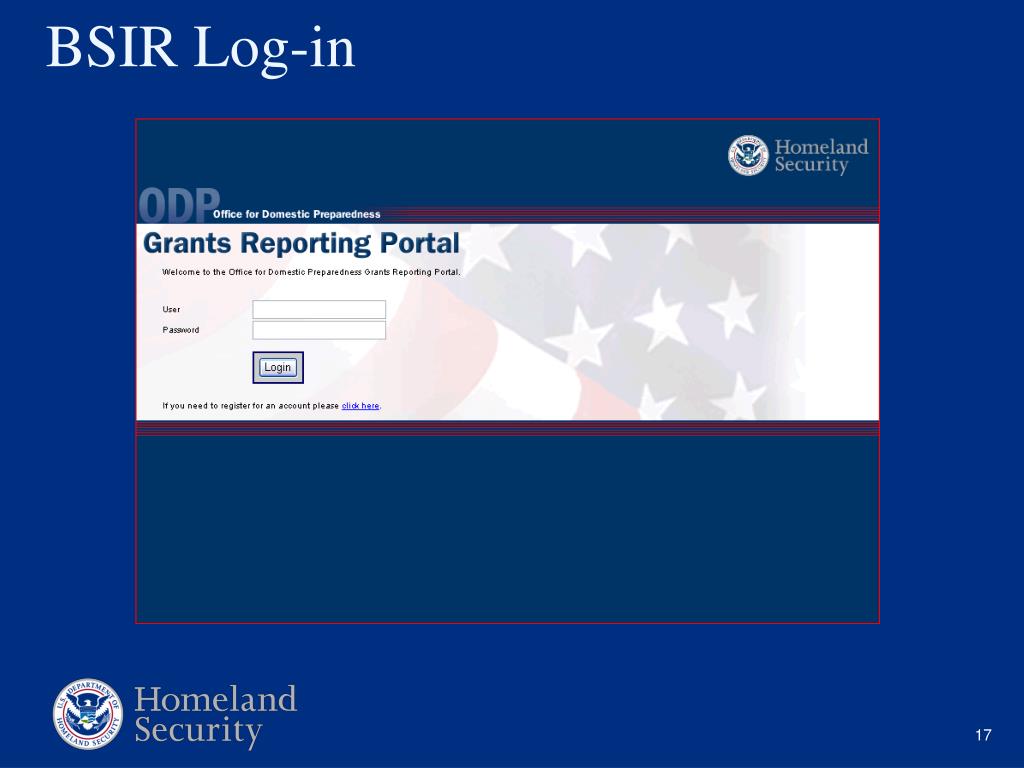 BSIR Log-in

Homeland Security

ODP Office for Domestic Preparedness

Grants Reporting Portal

Welcome to the Office for Domestic Preparedness Grants Reporting Portal.

User

Password

Login

If you need to register for an account please click here.

U.S. DEPARTMENT OF HOMELAND SECURITY

Homeland Security

17